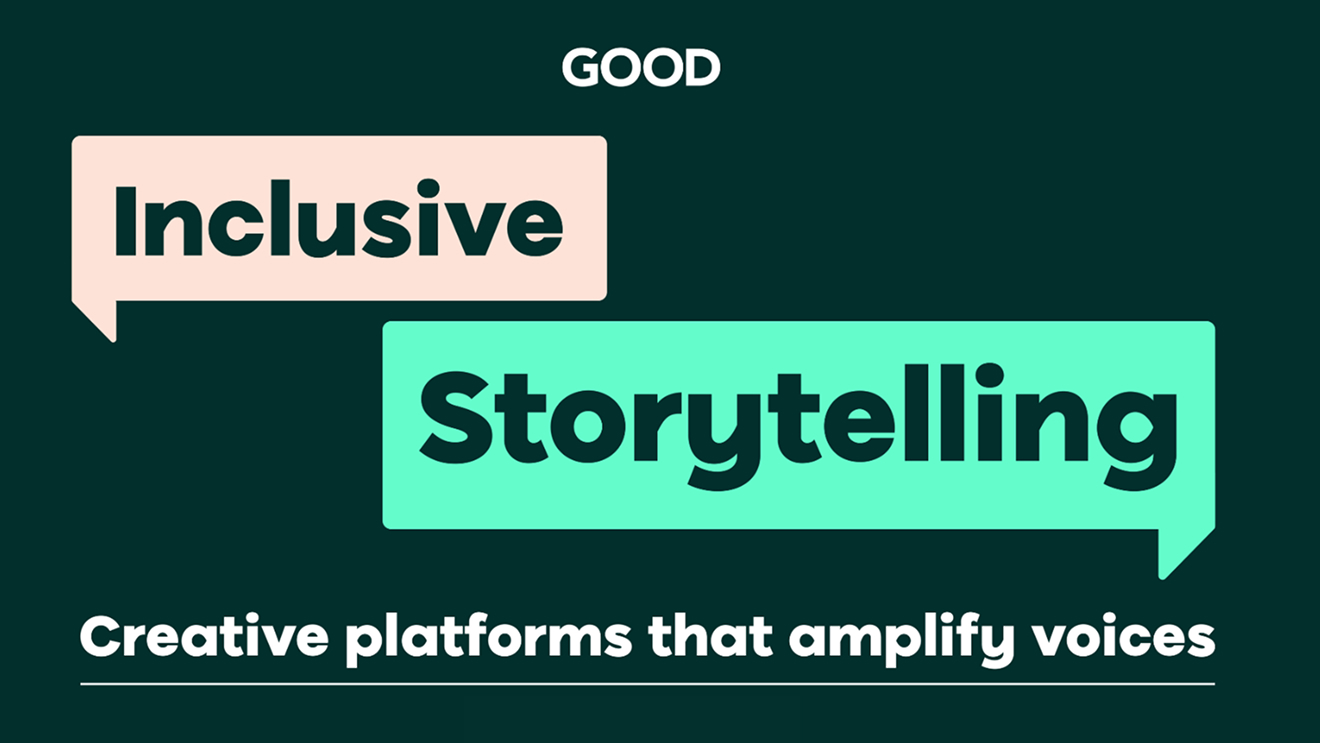 GOOD

Inclusive

Storytelling

Creative platforms that amplify voices